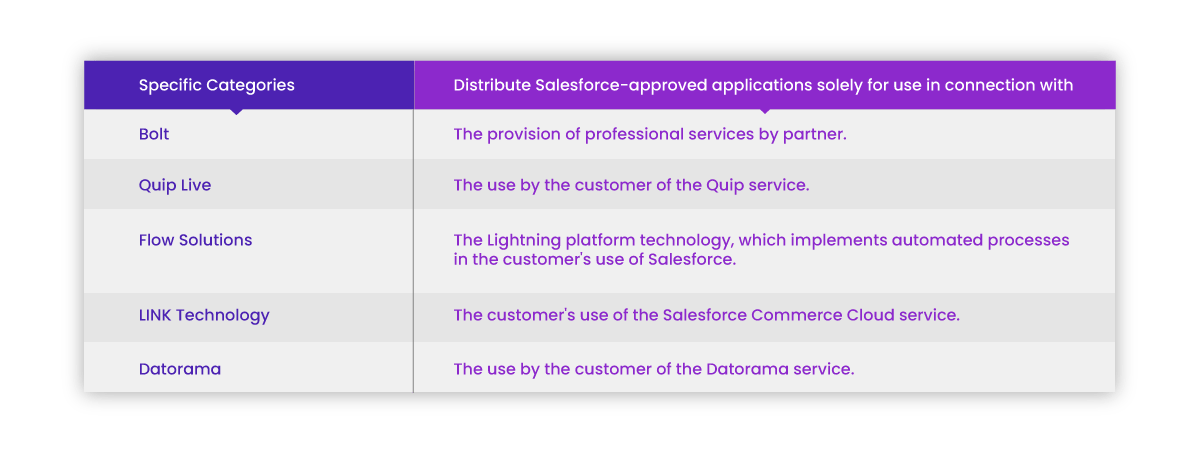 | Specific Categories | Distribute Salesforce-approved applications solely for use in connection with |
|---|---|
| Bolt | The provision of professional services by partner. |
| Quip Live | The use by the customer of the Quip service. |
| Flow Solutions | The Lightning platform technology, which implements automated processes in the customer's use of Salesforce. |
| LINK Technology | The customer's use of the Salesforce Commerce Cloud service. |
| Datorama | The use by the customer of the Datorama service. |